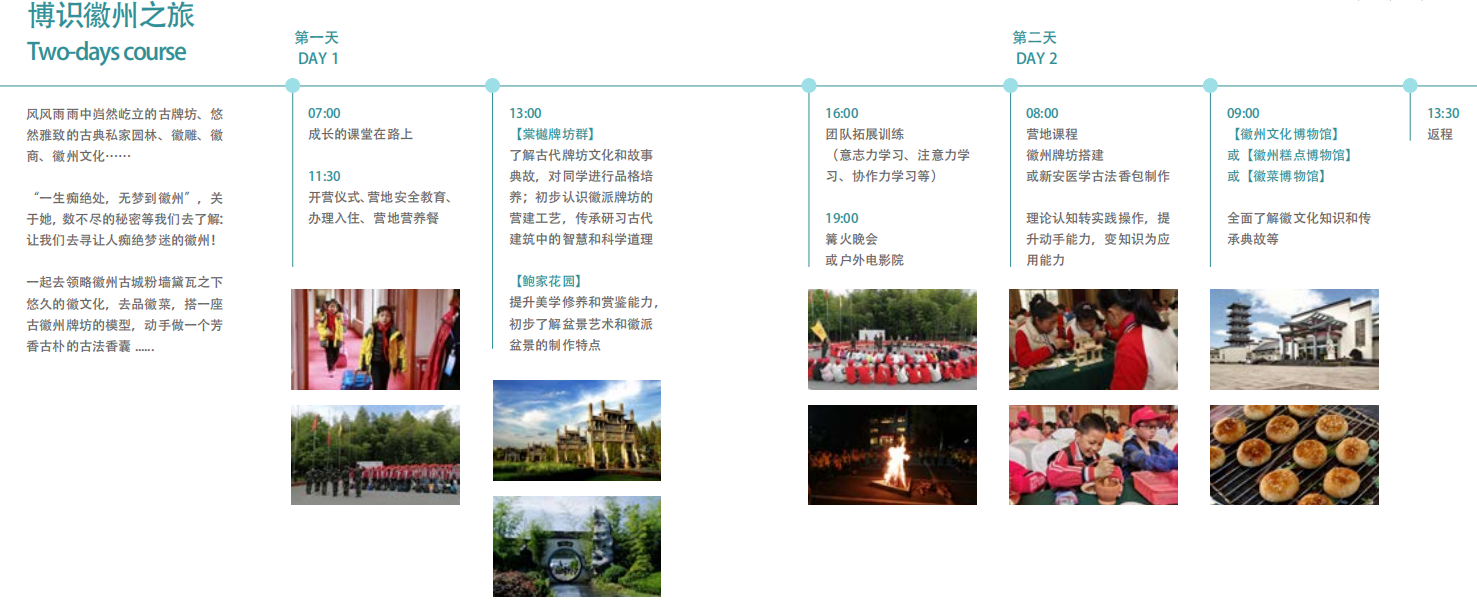 博识徽州之旅
Two-days course

风风雨雨中岿然屹立的古牌坊、悠然雅致的古典私家园林、徽雕、徽商、徽州文化……

“一生痴绝处，无梦到徽州”，关于她，数不尽的秘密等我们去了解：让我们去寻让人痴绝梦迷的徽州！

一起去领略徽州古城粉墙黛瓦之下悠久的徽文化，去品徽菜，搭一座古徽州牌坊的模型，动手做一个芳香古朴的古法香囊 ……

第一天
DAY 1

07:00
成长的课堂在路上

11:30
开营仪式、营地安全教育、办理入住、营地营养餐

13:00
【棠樾牌坊群】
了解古代牌坊文化和故事典故，对同学进行品格培养；初步认识徽派牌坊的营建工艺，传承研习古代建筑中的智慧和科学道理

【鲍家花园】
提升美学修养和赏鉴能力，初步了解盆景艺术和徽派盆景的制作特点

16:00
团队拓展训练
（意志力学习、注意力学习、协作力学习等）

19:00
篝火晚会
或户外电影院

第二天
DAY 2

08:00
营地课程
徽州牌坊搭建
或新安医学古法香包制作

理论认知转实践操作，提升动手能力，变知识为应用能力

09:00
【徽州文化博物馆】
或【徽州糕点博物馆】
或【徽菜博物馆】

全面了解徽文化知识和传承典故等

13:30
返程